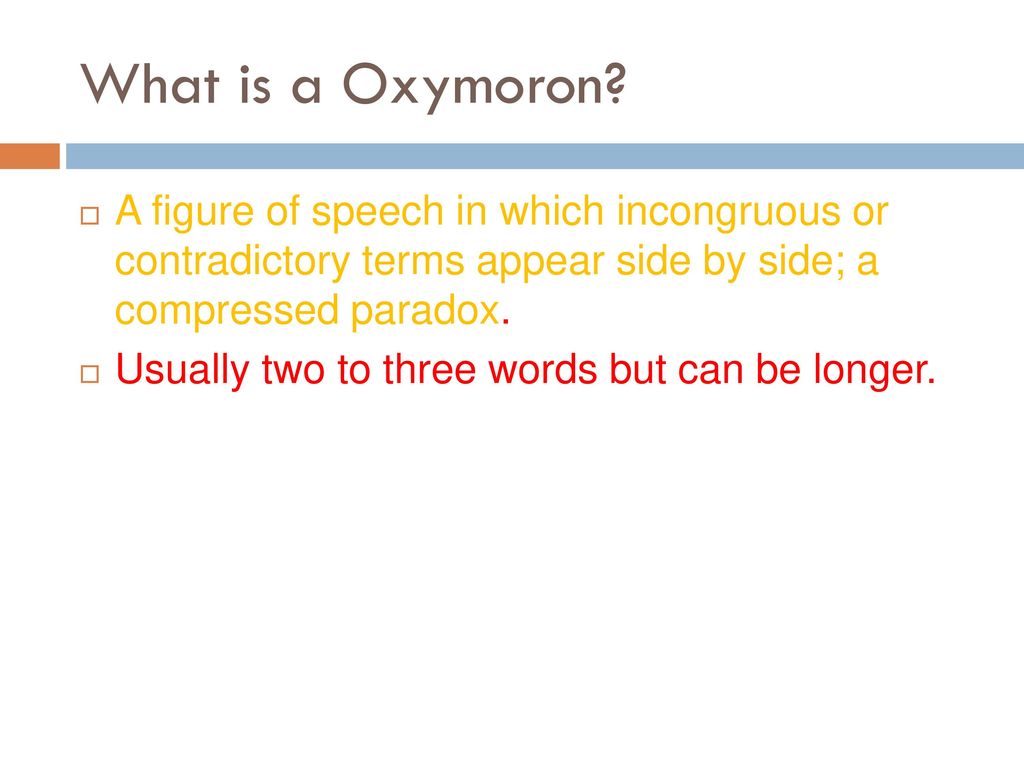 What is a Oxymoron?

A figure of speech in which incongruous or contradictory terms appear side by side; a compressed paradox.

Usually two to three words but can be longer.